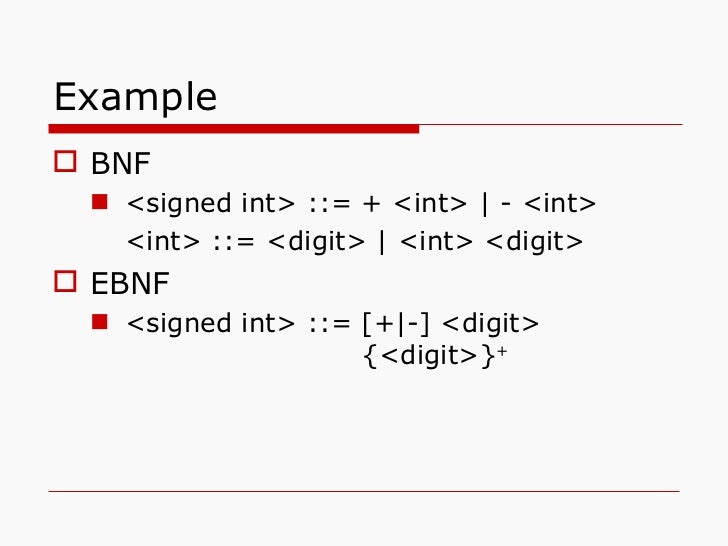 Example

BNF

<signed int> ::= + <int> | - <int>
<int> ::= <digit> | <int> <digit>

EBNF

<signed int> ::= [+|-] <digit> {<digit>}$^+$